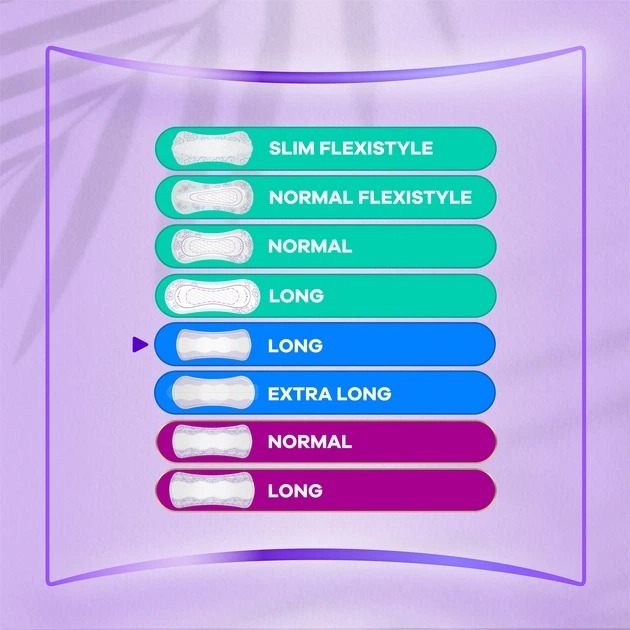 SLIM FLEXISTYLE

NORMAL FLEXISTYLE

NORMAL

LONG

LONG

EXTRA LONG

NORMAL

LONG